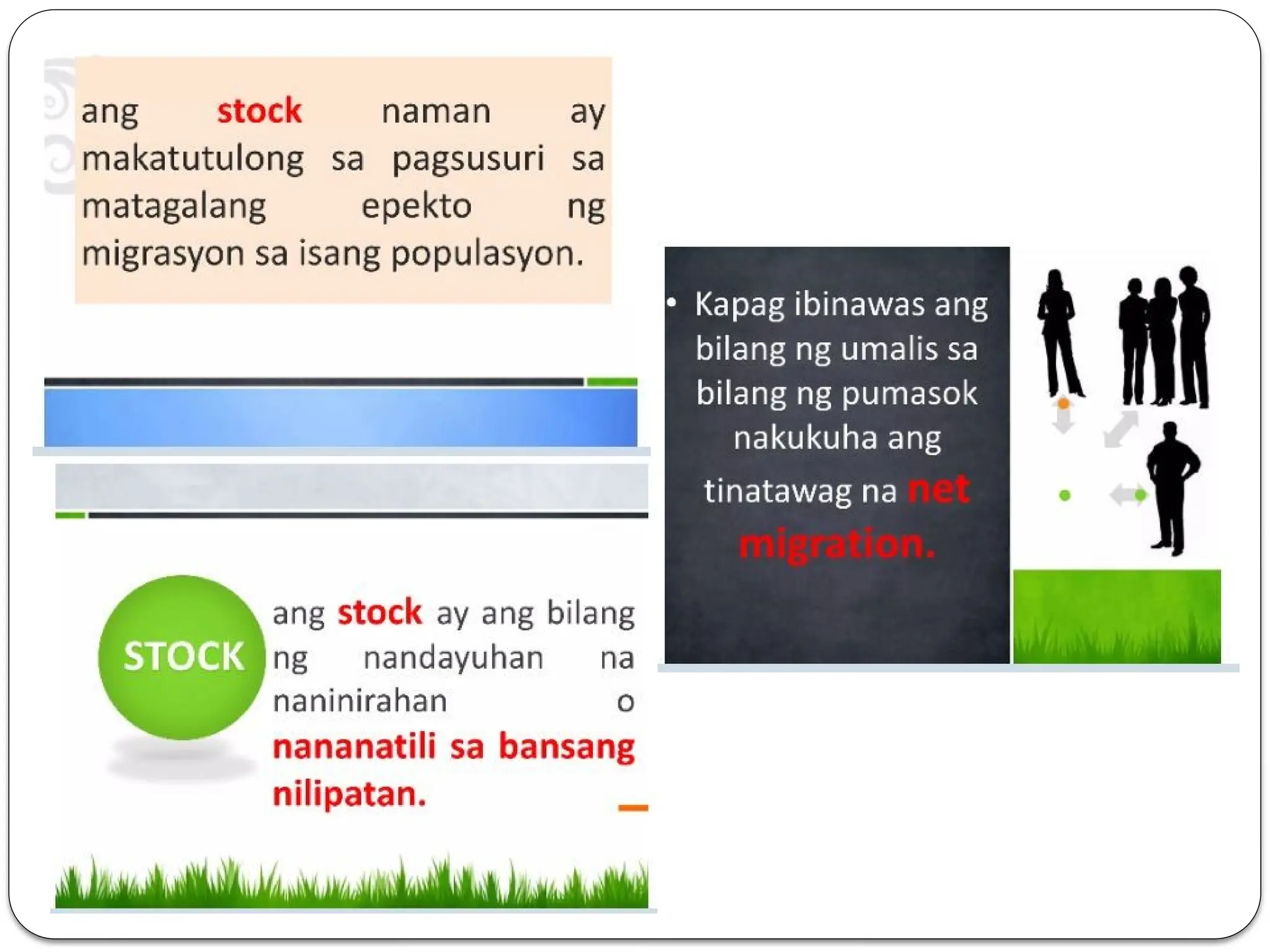 ang stock naman ay makatutulong sa pagsusuri sa matagalang epekto ng migrasyon sa isang populasyon.

STOCK

ang stock ay ang bilang ng nandayuhan na naninirahan o nananatili sa bansang nilipatan.

• Kapag ibinawas ang bilang ng umalis sa bilang ng pumasok nakukuha ang tinatawag na net migration.